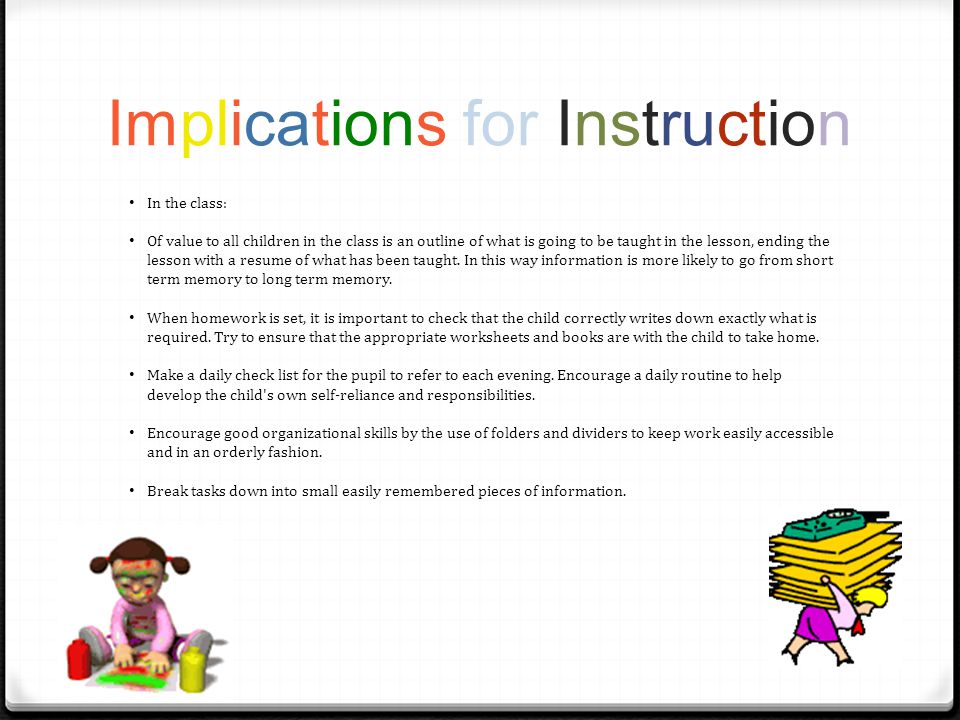 Implications for Instruction

• In the class:

• Of value to all children in the class is an outline of what is going to be taught in the lesson, ending the lesson with a resume of what has been taught. In this way information is more likely to go from short term memory to long term memory.

• When homework is set, it is important to check that the child correctly writes down exactly what is required. Try to ensure that the appropriate worksheets and books are with the child to take home.

• Make a daily check list for the pupil to refer to each evening. Encourage a daily routine to help develop the child's own self-reliance and responsibilities.

• Encourage good organizational skills by the use of folders and dividers to keep work easily accessible and in an orderly fashion.

• Break tasks down into small easily remembered pieces of information.